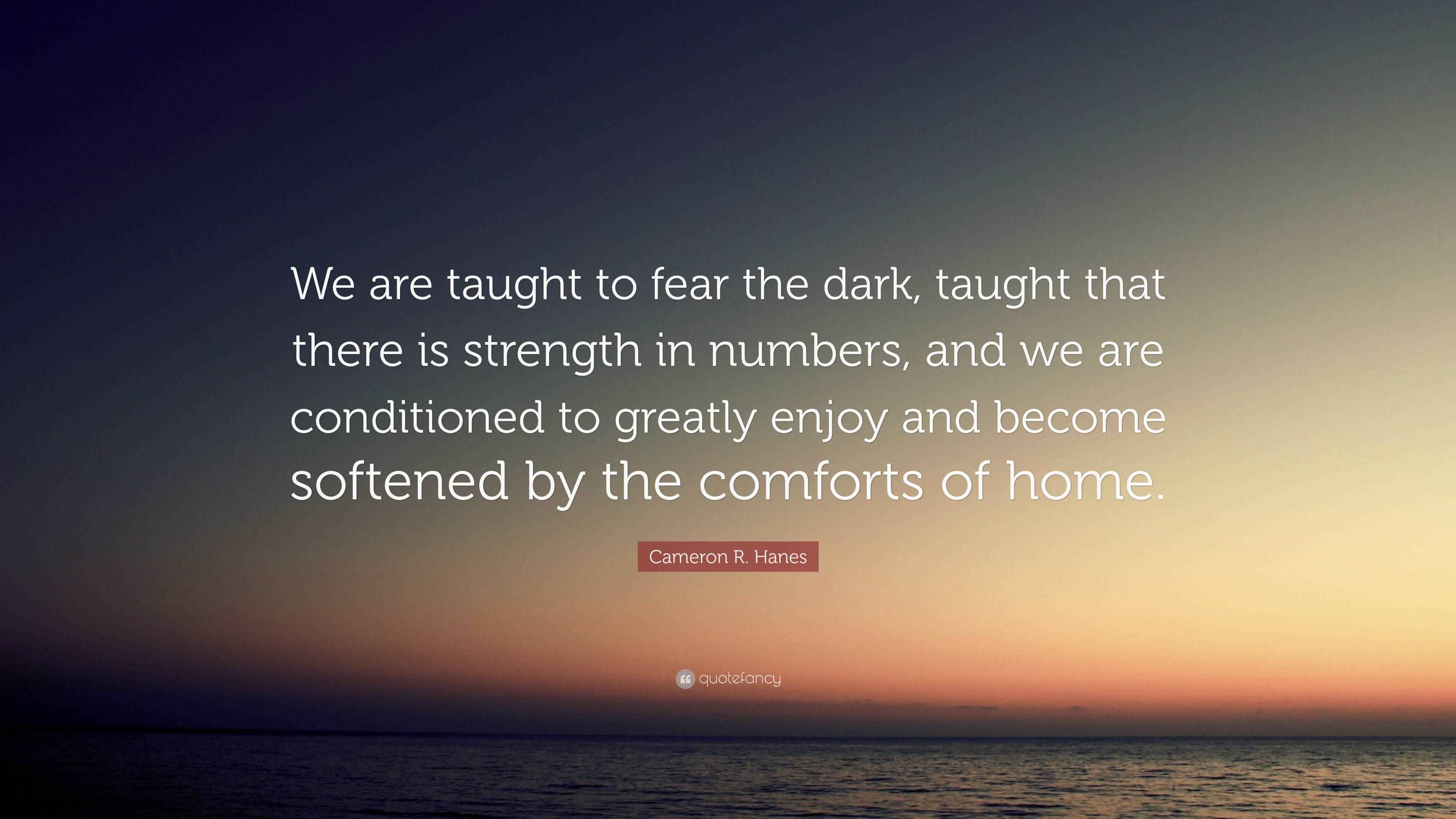 We are taught to fear the dark, taught that there is strength in numbers, and we are conditioned to greatly enjoy and become softened by the comforts of home.

Cameron R. Hanes

quotefancy